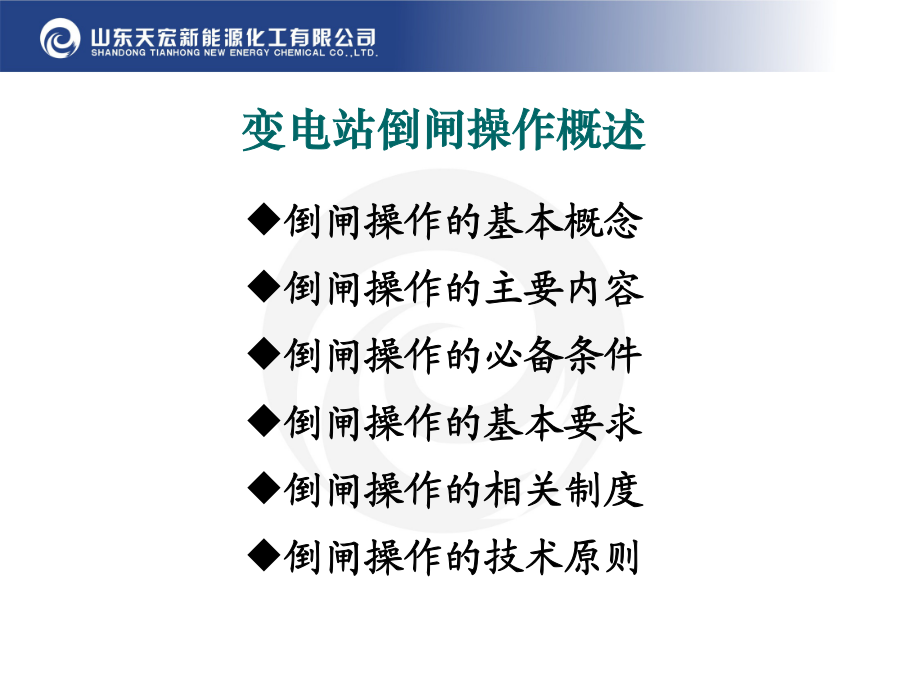 山东天宏新能源化工有限公司
SHANDONG TIANHONG NEW ENERGY CHEMICAL CO.,LTD.

变电站倒闸操作概述

◆倒闸操作的基本概念

◆倒闸操作的主要内容

◆倒闸操作的必备条件

◆倒闸操作的基本要求

◆倒闸操作的相关制度

◆倒闸操作的技术原则